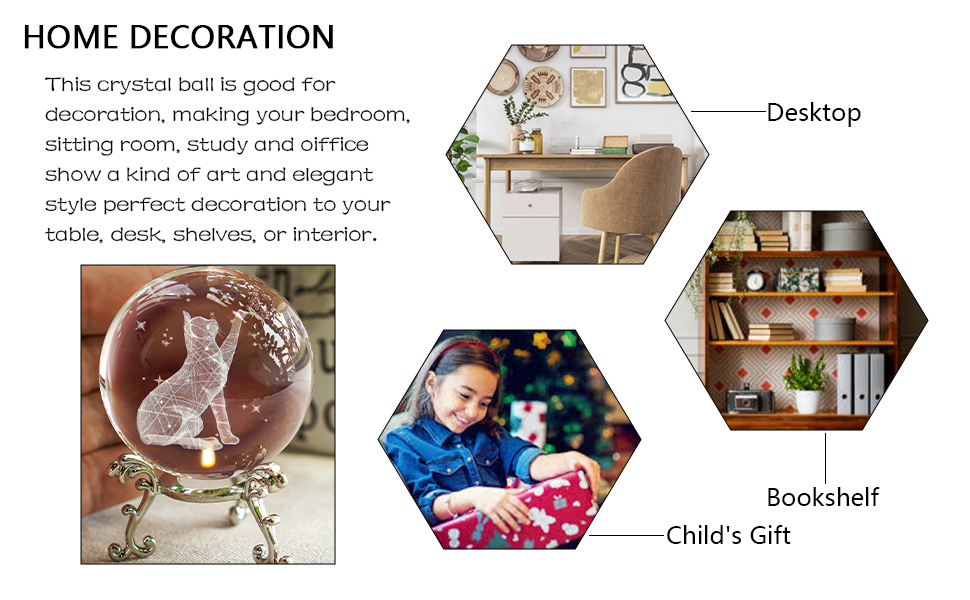 HOME DECORATION

This crystal ball is good for decoration, making your bedroom, sitting room, study and oiffice show a kind of art and elegant style perfect decoration to your table, desk, shelves, or interior.

Desktop

Bookshelf

Child's Gift